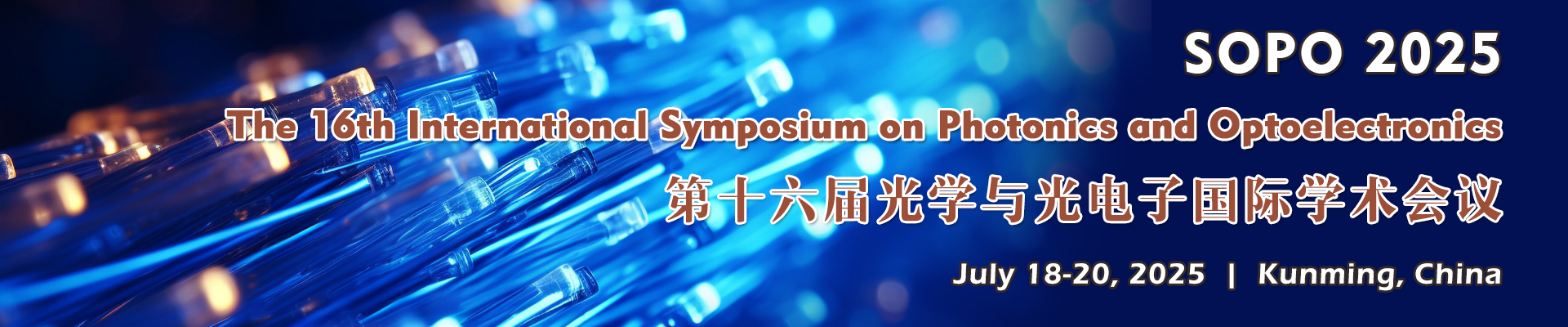 SOPO 2025

The 16th International Symposium on Photonics and Optoelectronics

第十六届光学与光电子国际学术会议

July 18-20, 2025 | Kunming, China